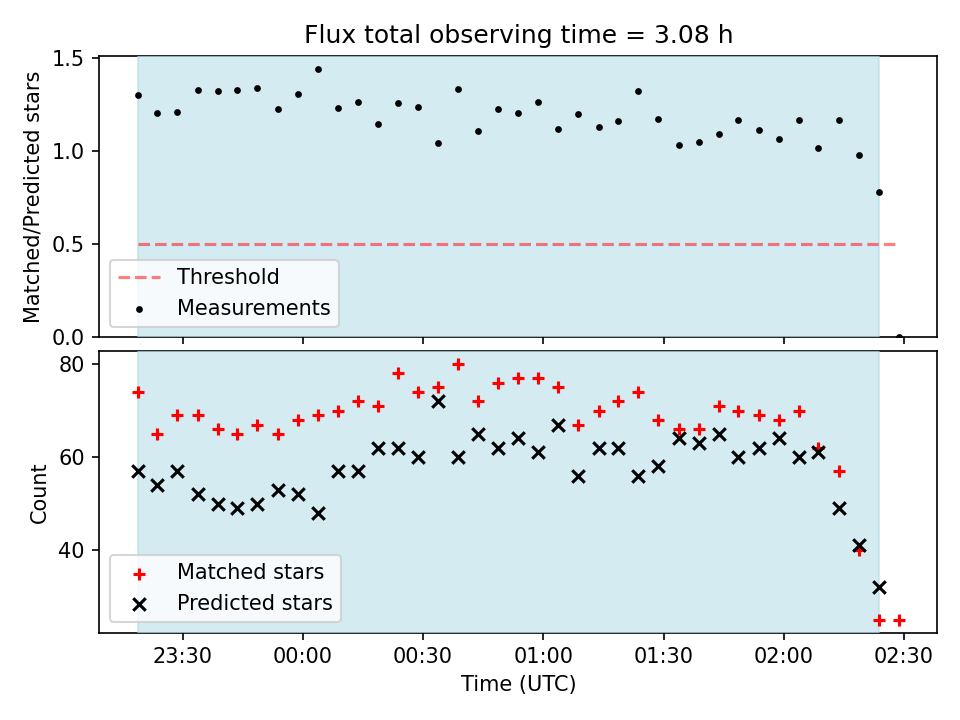 Flux total observing time = 3.08 h

Matched/Predicted stars

1.5
1.0
0.5
0.0

Threshold
Measurements

Count

80
60
40

Matched stars
Predicted stars

23:30
00:00
00:30
01:00
01:30
02:00
02:30

Time (UTC)